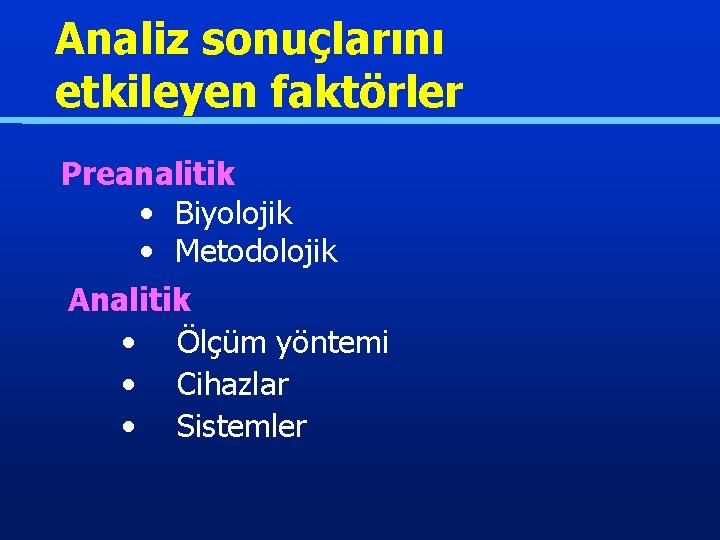 Analiz sonuçlarını etkileyen faktörler

Preanalitik
• Biyolojik
• Metodolojik

Analitik
• Ölçüm yöntemi
• Cihazlar
• Sistemler